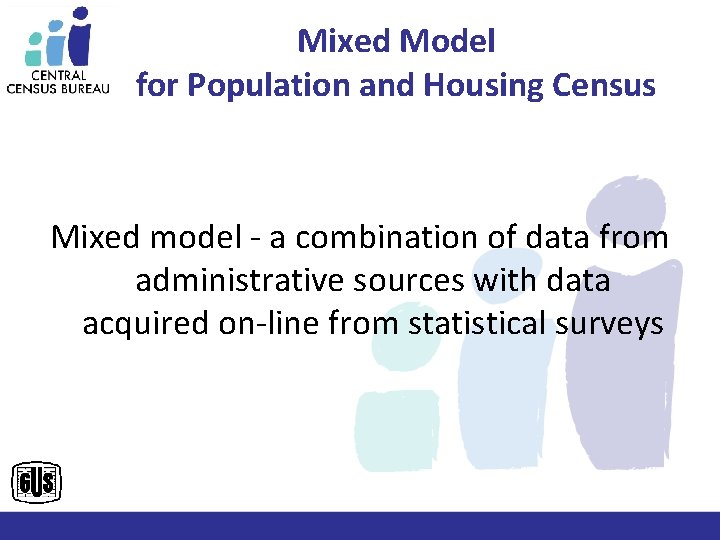 CENTRAL
CENSUS BUREAU

Mixed Model
for Population and Housing Census

Mixed model - a combination of data from administrative sources with data acquired on-line from statistical surveys

GUS